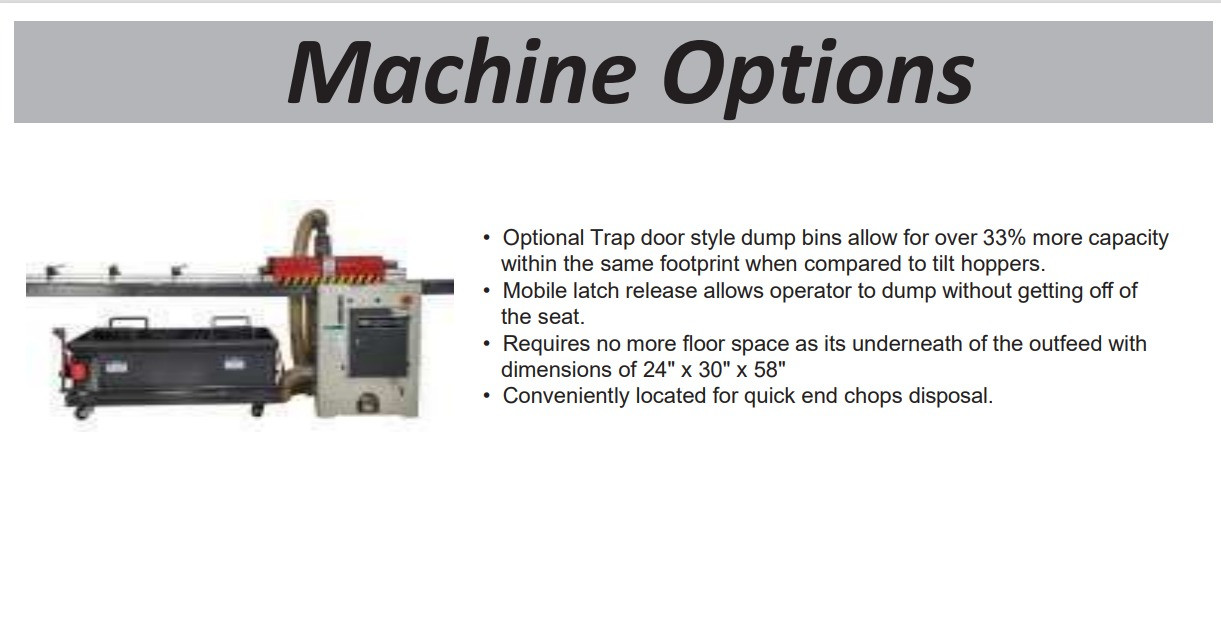 Machine Options

• Optional Trap door style dump bins allow for over 33% more capacity within the same footprint when compared to tilt hoppers.
• Mobile latch release allows operator to dump without getting off of the seat.
• Requires no more floor space as its underneath of the outfeed with dimensions of 24" x 30" x 58"
• Conveniently located for quick end chops disposal.